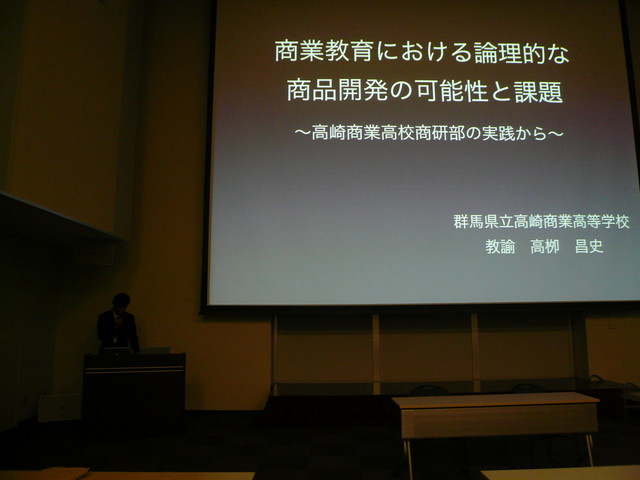 商業教育における論理的な
商品開発の可能性と課題

～高崎商業高校商研部の実践から～

群馬県立高崎商業高等学校
教諭　高栁　昌史